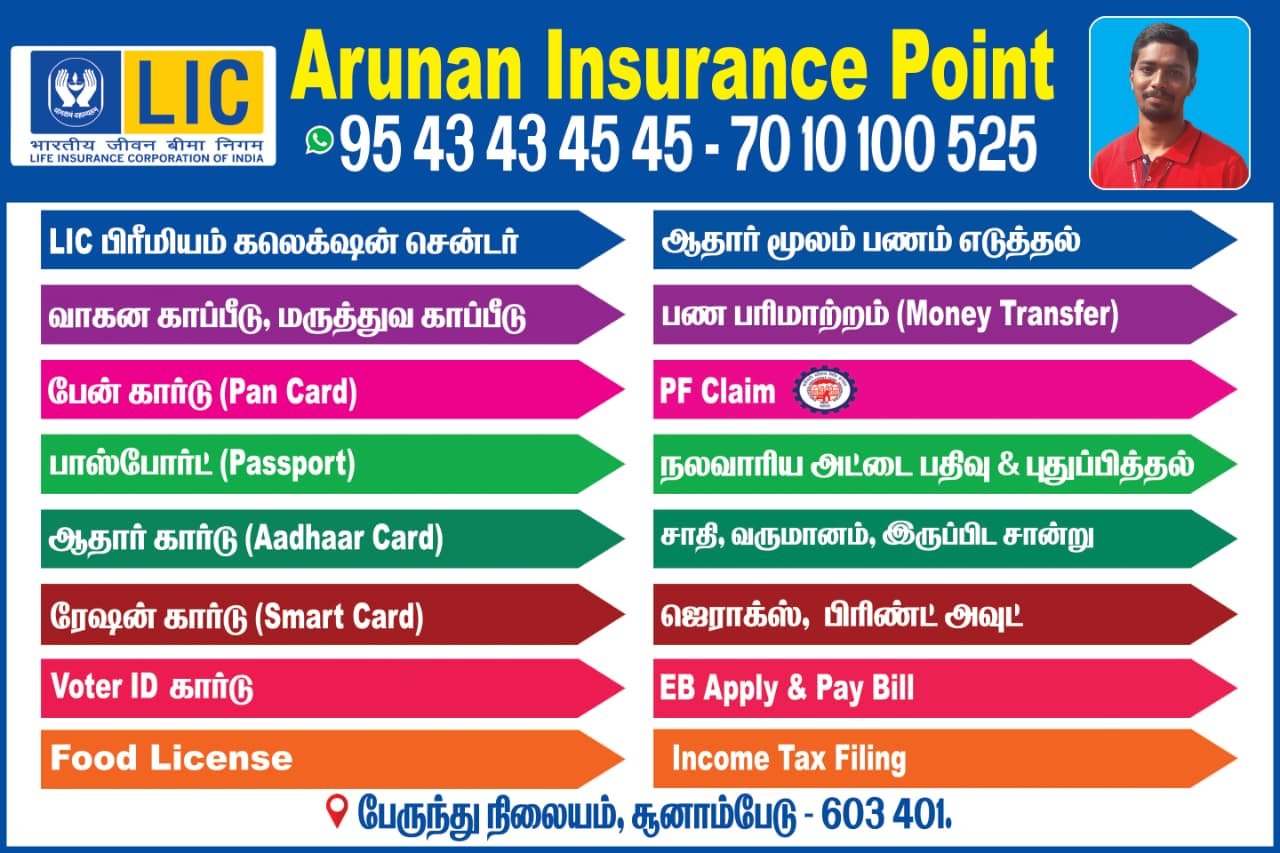 LIC
भारतीय जीवन बीमा निगम
LIFE INSURANCE CORPORATION OF INDIA

Arunan Insurance Point
95 43 43 45 45 - 70 10 100 525

LIC பிரீமியம் கலெக்ஷன் சென்டர்

வாகன காப்பீடு, மருத்துவ காப்பீடு

பேன் கார்டு (Pan Card)

பாஸ்போர்ட் (Passport)

ஆதார் கார்டு (Aadhaar Card)

ரேஷன் கார்டு (Smart Card)

Voter ID கார்டு

Food License

ஆதார் மூலம் பணம் எடுத்தல்

பண பரிமாற்றம் (Money Transfer)

PF Claim

நலவாரிய அட்டை பதிவு & புதுப்பித்தல்

சாதி, வருமானம், இருப்பிட சான்று

ஜெராக்ஸ், பிரிண்ட் அவுட்

EB Apply & Pay Bill

Income Tax Filing

பேருந்து நிலையம், சூனாம்பேடு - 603 401.